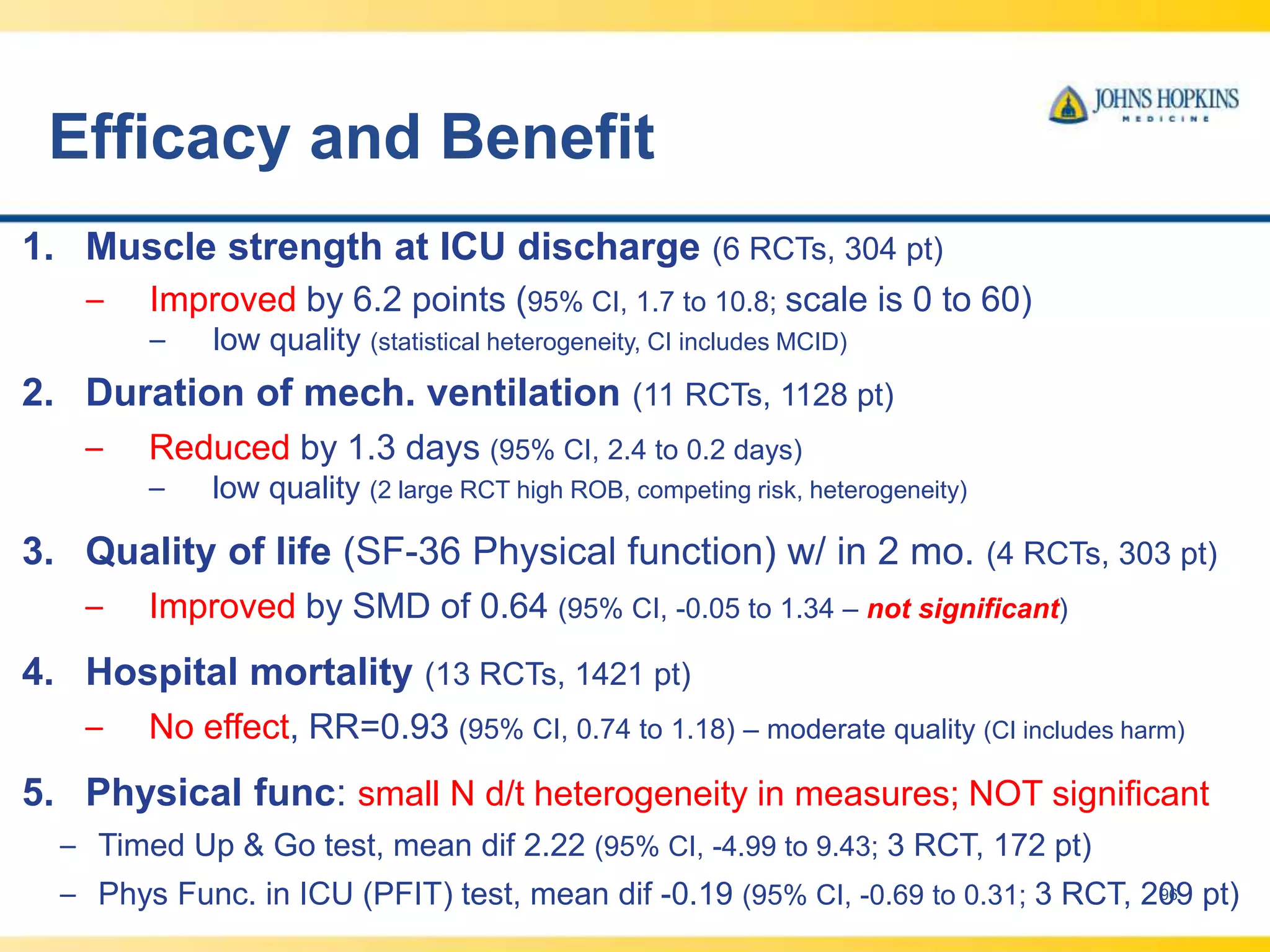 JOHNS HOPKINS
MEDICINE

Efficacy and Benefit

1. Muscle strength at ICU discharge (6 RCTs, 304 pt)
– Improved by 6.2 points (95% CI, 1.7 to 10.8; scale is 0 to 60)
– low quality (statistical heterogeneity, CI includes MCID)

2. Duration of mech. ventilation (11 RCTs, 1128 pt)
– Reduced by 1.3 days (95% CI, 2.4 to 0.2 days)
– low quality (2 large RCT high ROB, competing risk, heterogeneity)

3. Quality of life (SF-36 Physical function) w/ in 2 mo. (4 RCTs, 303 pt)
– Improved by SMD of 0.64 (95% CI, -0.05 to 1.34 – not significant)

4. Hospital mortality (13 RCTs, 1421 pt)
– No effect, RR=0.93 (95% CI, 0.74 to 1.18) – moderate quality (CI includes harm)

5. Physical func: small N d/t heterogeneity in measures; NOT significant
– Timed Up & Go test, mean dif 2.22 (95% CI, -4.99 to 9.43; 3 RCT, 172 pt)
– Phys Func. in ICU (PFIT) test, mean dif -0.19 (95% CI, -0.69 to 0.31; 3 RCT, 209 pt)

96